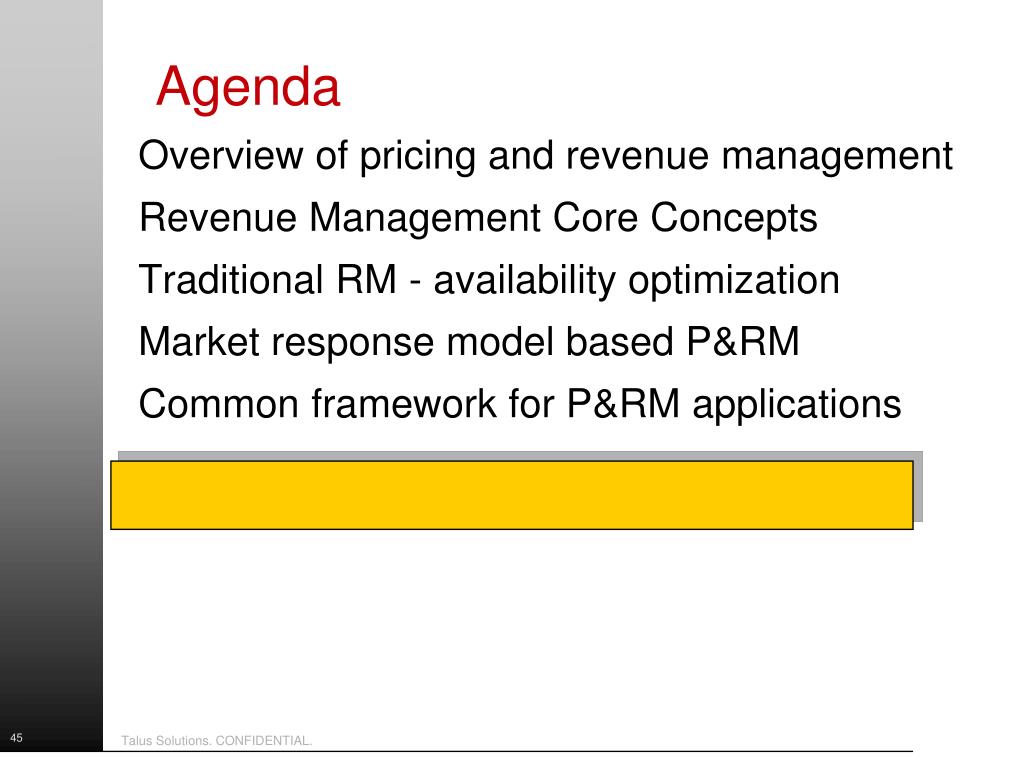 Agenda

Overview of pricing and revenue management

Revenue Management Core Concepts

Traditional RM - availability optimization

Market response model based P&RM

Common framework for P&RM applications

45

Talus Solutions. CONFIDENTIAL.